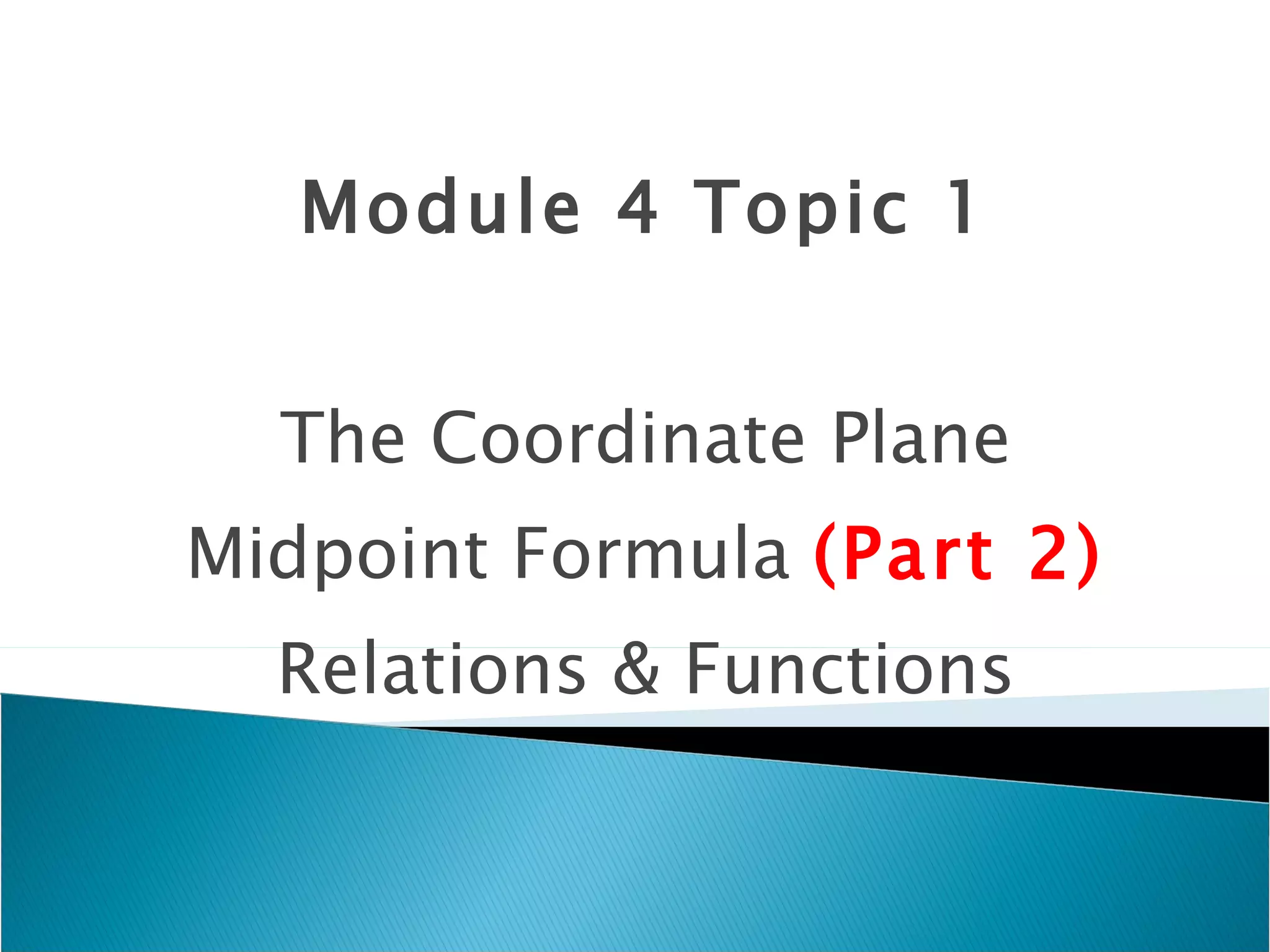 Module 4 Topic 1

The Coordinate Plane

Midpoint Formula (Part 2)

Relations & Functions